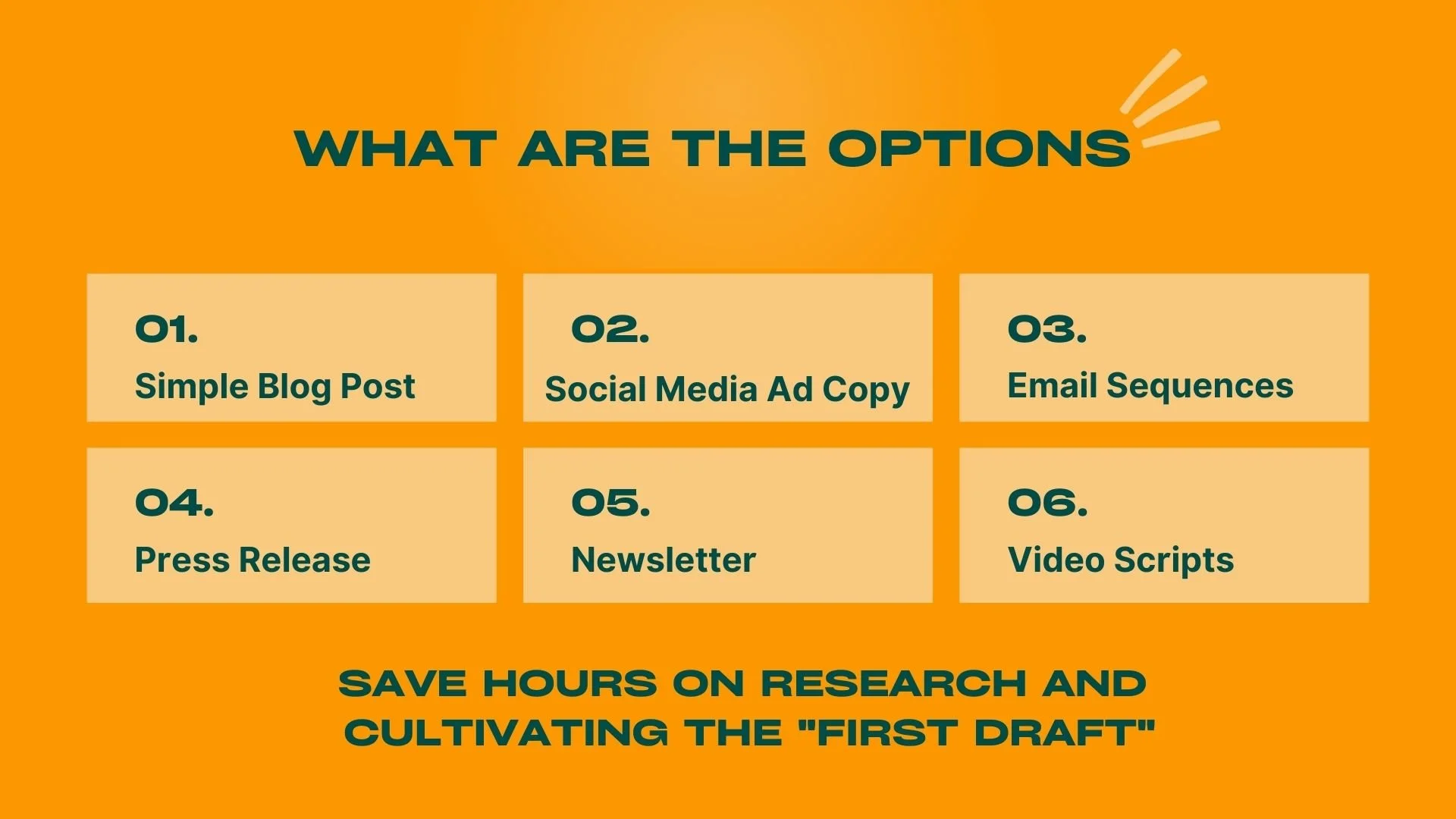 WHAT ARE THE OPTIONS

01.
Simple Blog Post

02.
Social Media Ad Copy

03.
Email Sequences

04.
Press Release

05.
Newsletter

06.
Video Scripts

SAVE HOURS ON RESEARCH AND CULTIVATING THE "FIRST DRAFT"